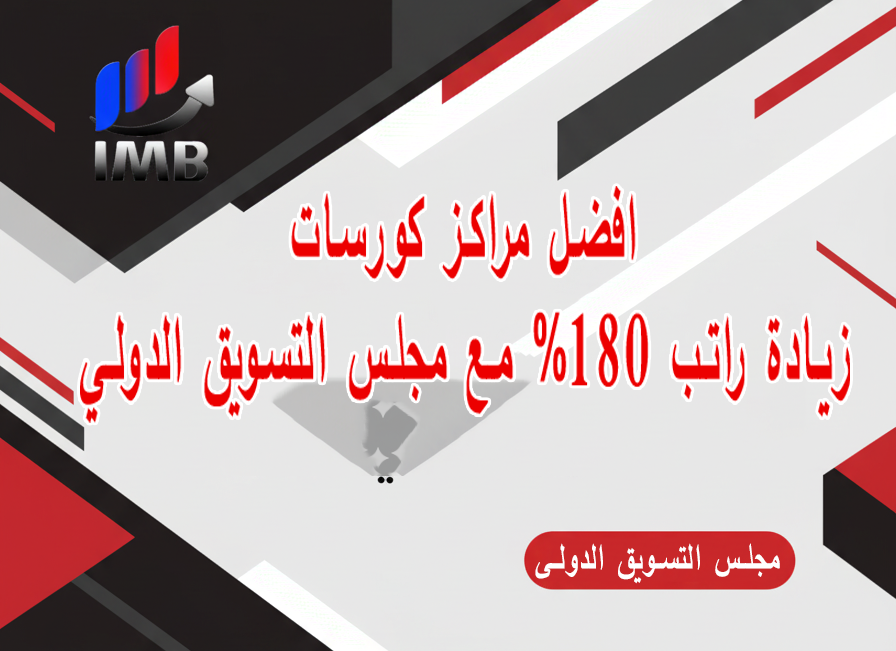 IMB

افضل مراكز كورسات

زيادة راتب 180% مع مجلس التسويق الدولي

مجلس التسويق الدولى